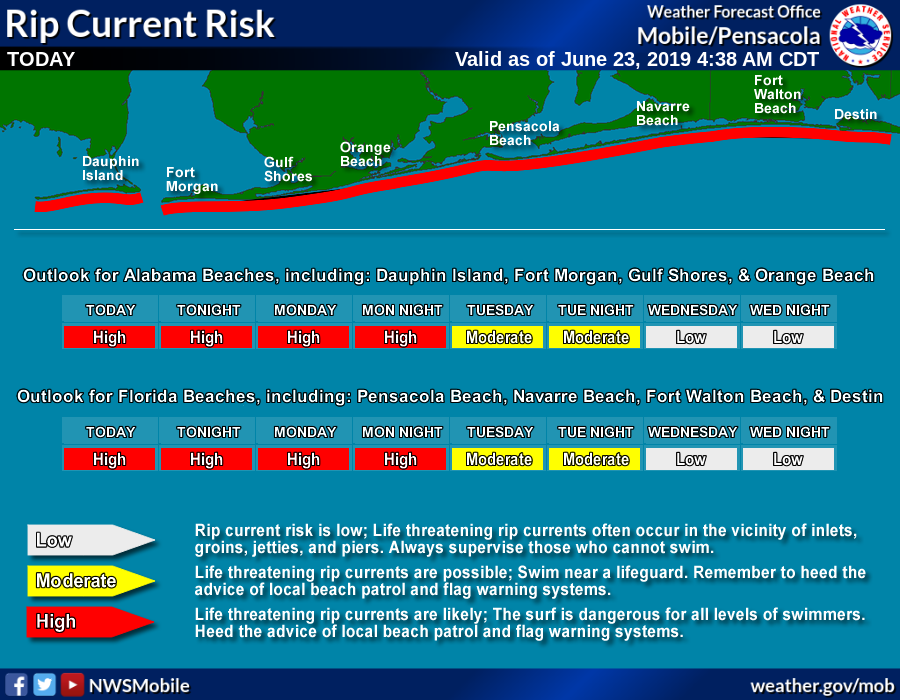 Rip Current Risk

Weather Forecast Office
Mobile/Pensacola

NATIONAL WEATHER SERVICE

TODAY

Valid as of June 23, 2019 4:38 AM CDT

Dauphin Island

Fort Morgan

Gulf Shores

Orange Beach

Pensacola Beach

Navarre Beach

Fort Walton Beach

Destin

Outlook for Alabama Beaches, including: Dauphin Island, Fort Morgan, Gulf Shores, & Orange Beach

| TODAY | TONIGHT | MONDAY | MON NIGHT | TUESDAY | TUE NIGHT | WEDNESDAY | WED NIGHT |
|---|---|---|---|---|---|---|---|
| High | High | High | High | Moderate | Moderate | Low | Low |

Outlook for Florida Beaches, including: Pensacola Beach, Navarre Beach, Fort Walton Beach, & Destin

| TODAY | TONIGHT | MONDAY | MON NIGHT | TUESDAY | TUE NIGHT | WEDNESDAY | WED NIGHT |
|---|---|---|---|---|---|---|---|
| High | High | High | High | Moderate | Moderate | Low | Low |

Low
Rip current risk is low; Life threatening rip currents often occur in the vicinity of inlets, groins, jetties, and piers. Always supervise those who cannot swim.

Moderate
Life threatening rip currents are possible; Swim near a lifeguard. Remember to heed the advice of local beach patrol and flag warning systems.

High
Life threatening rip currents are likely; The surf is dangerous for all levels of swimmers. Heed the advice of local beach patrol and flag warning systems.

NWSMobile

weather.gov/mob